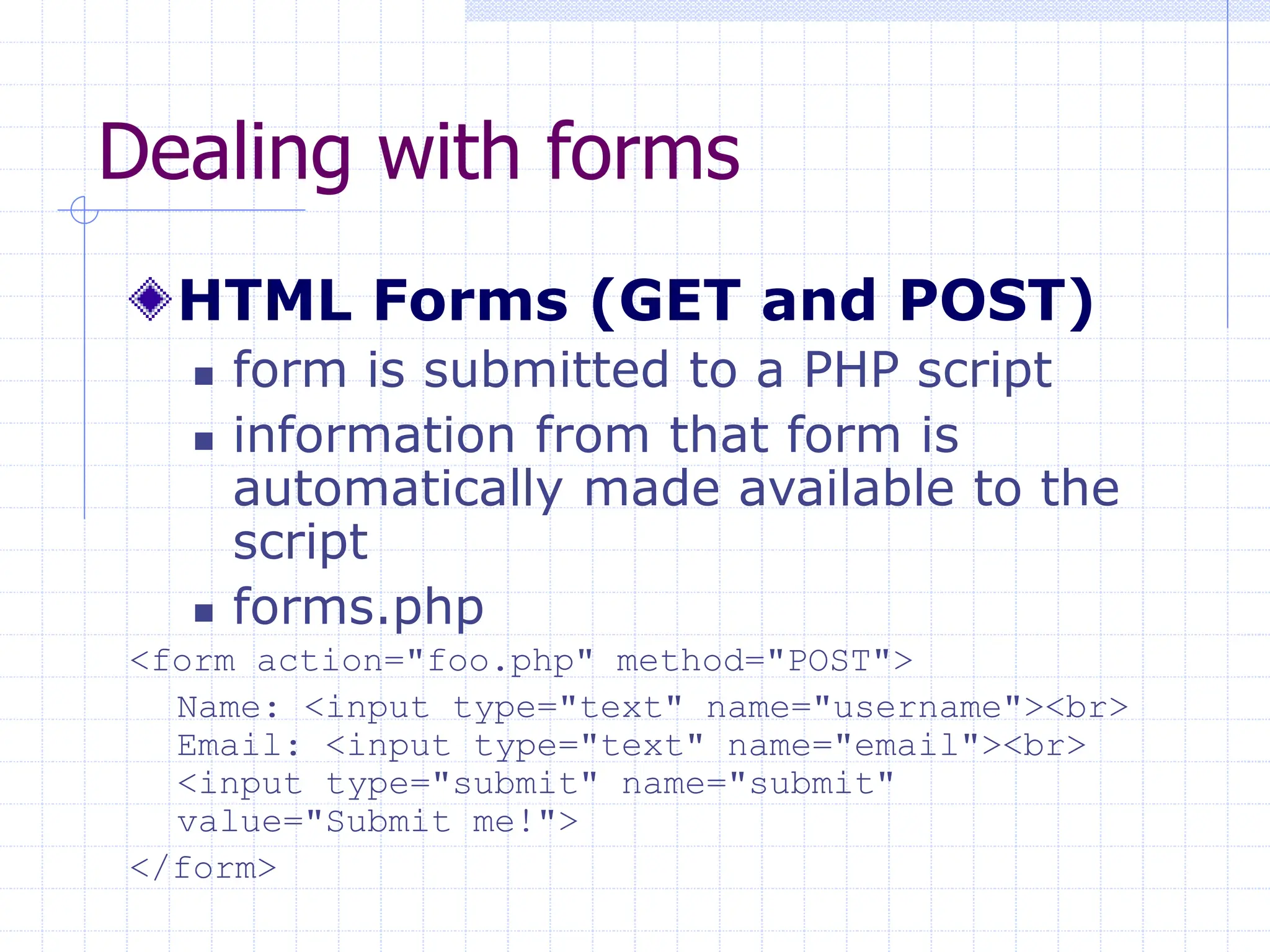 Dealing with forms

HTML Forms (GET and POST)

form is submitted to a PHP script

information from that form is automatically made available to the script

forms.php

<form action="foo.php" method="POST">
Name: <input type="text" name="username"><br>
Email: <input type="text" name="email"><br>
<input type="submit" name="submit" value="Submit me!">
</form>